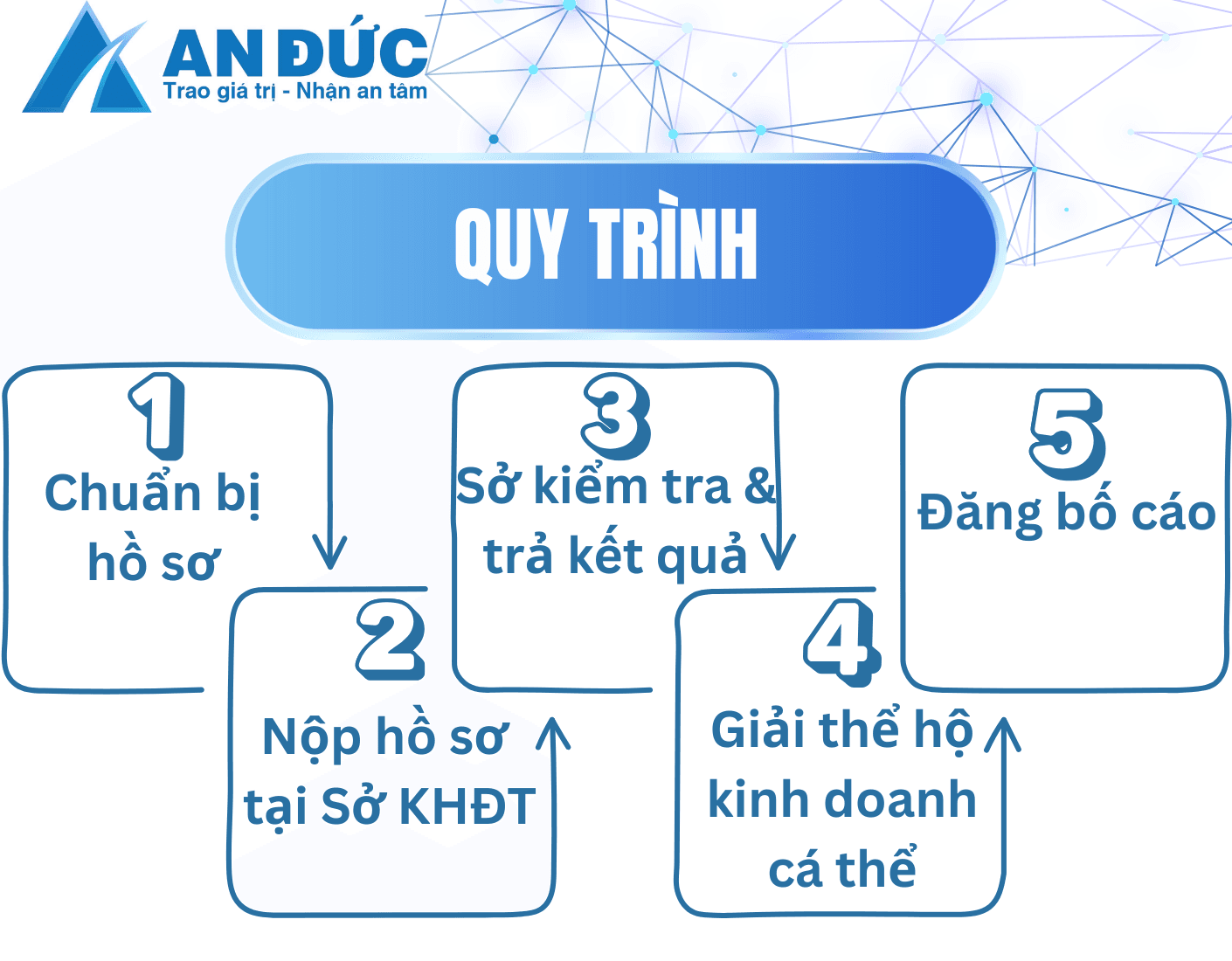 AN ĐỨC
Trao giá trị - Nhận an tâm

QUY TRÌNH

1
Chuẩn bị hồ sơ

2
Nộp hồ sơ tại Sở KHĐT

3
Sở kiểm tra & trả kết quả

4
Giải thể hộ kinh doanh cá thể

5
Đăng bố cáo